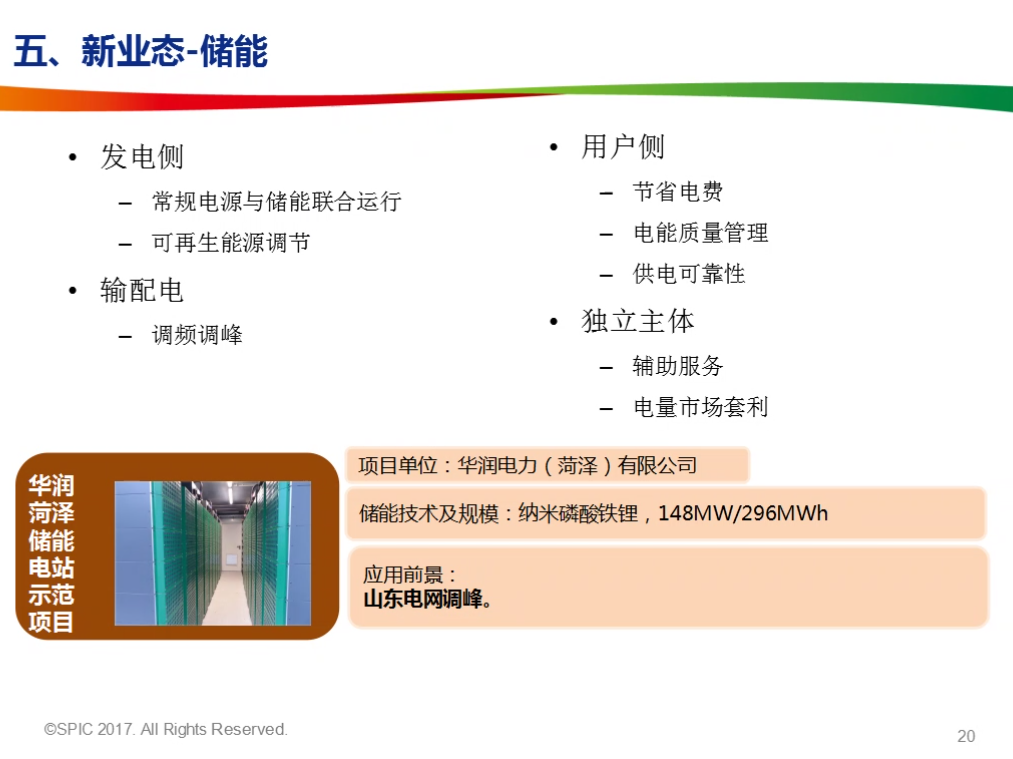 五、新业态-储能

• 发电侧
– 常规电源与储能联合运行
– 可再生能源调节
• 输配电
– 调频调峰

• 用户侧
– 节省电费
– 电能质量管理
– 供电可靠性
• 独立主体
– 辅助服务
– 电量市场套利

华润菏泽储能电站示范项目

项目单位：华润电力（菏泽）有限公司

储能技术及规模：纳米磷酸铁锂，148MW/296MWh

应用前景：
山东电网调峰。

©SPIC 2017. All Rights Reserved.

20